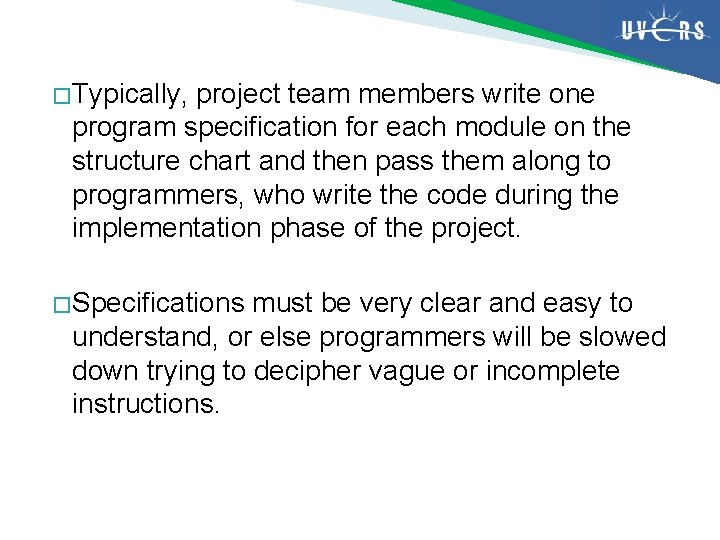 UVERS

□Typically, project team members write one program specification for each module on the structure chart and then pass them along to programmers, who write the code during the implementation phase of the project.

□Specifications must be very clear and easy to understand, or else programmers will be slowed down trying to decipher vague or incomplete instructions.